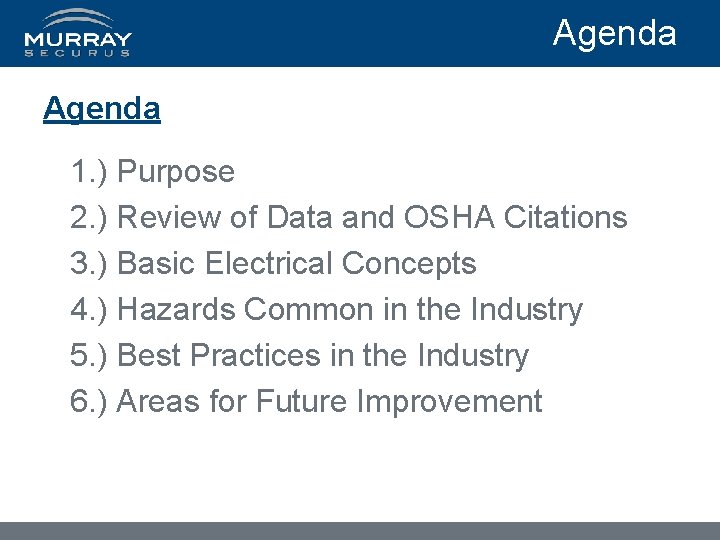 MURRAY
SECURUS

Agenda

Agenda

1.) Purpose
2.) Review of Data and OSHA Citations
3.) Basic Electrical Concepts
4.) Hazards Common in the Industry
5.) Best Practices in the Industry
6.) Areas for Future Improvement